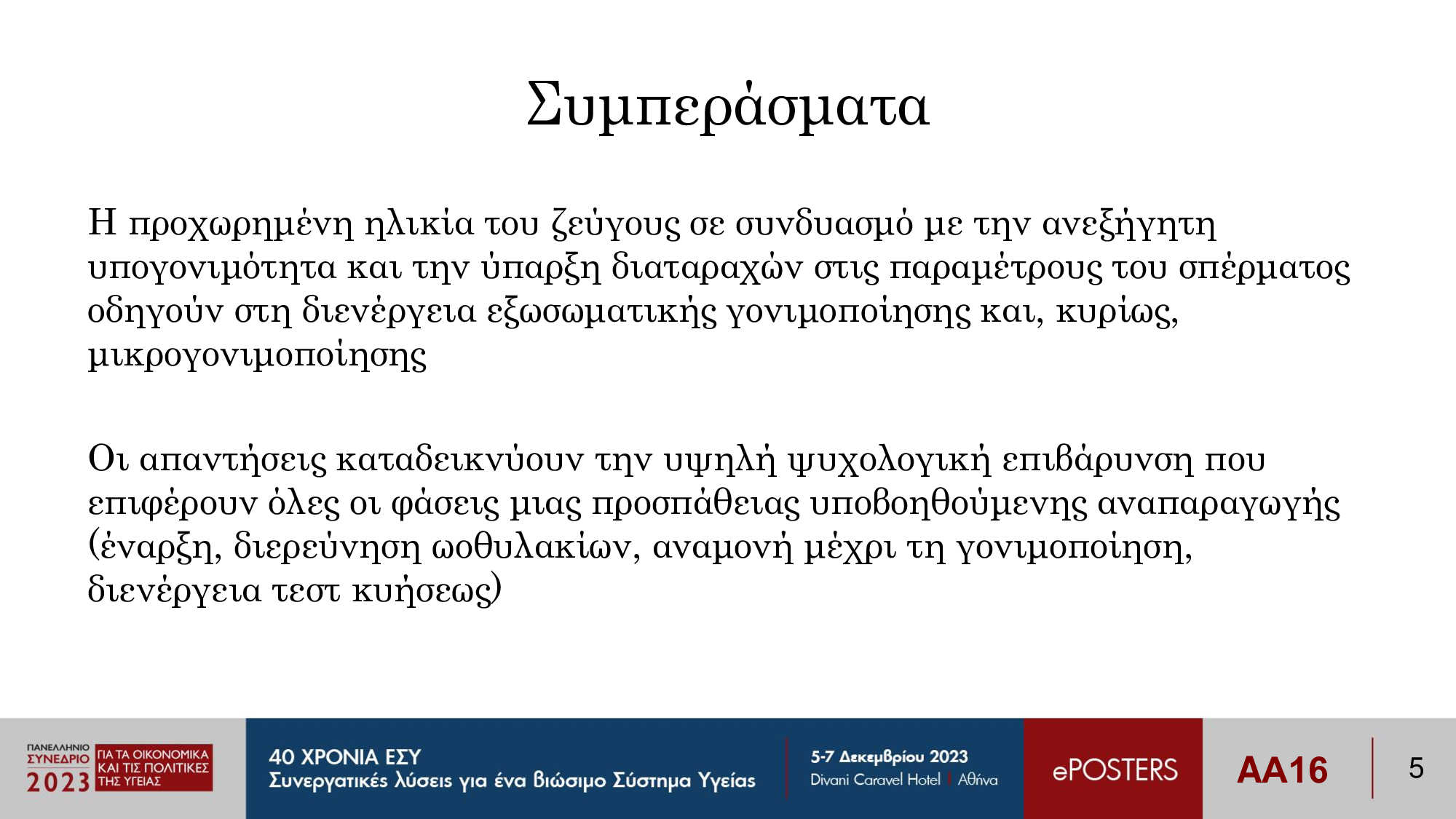 Συμπεράσματα

Η προχωρημένη ηλικία του ζεύγους σε συνδυασμό με την ανεξήγητη υπογονιμότητα και την ύπαρξη διαταραχών στις παραμέτρους του σπέρματος οδηγούν στη διενέργεια εξωσωματικής γονιμοποίησης και, κυρίως, μικρογονιμοποίησης

Οι απαντήσεις καταδεικνύουν την υψηλή ψυχολογική επιβάρυνση που επιφέρουν όλες οι φάσεις μιας προσπάθειας υποβοηθούμενης αναπαραγωγής (έναρξη, διερεύνηση ωοθυλακίων, αναμονή μέχρι τη γονιμοποίηση, διενέργεια τεστ κυήσεως)

ΠΑΝΕΛΛΗΝΙΟ ΣΥΝΕΔΡΙΟ 2023 ΓΙΑ ΤΑ ΟΙΚΟΝΟΜΙΚΑ ΚΑΙ ΤΙΣ ΠΟΛΙΤΙΚΕΣ ΤΗΣ ΥΓΕΙΑΣ

40 ΧΡΟΝΙΑ ΕΣΥ
Συνεργατικές λύσεις για ένα βιώσιμο Σύστημα Υγείας

5-7 Δεκεμβρίου 2023
Divani Caravel Hotel | Αθήνα

ePOSTERS

AA16

5